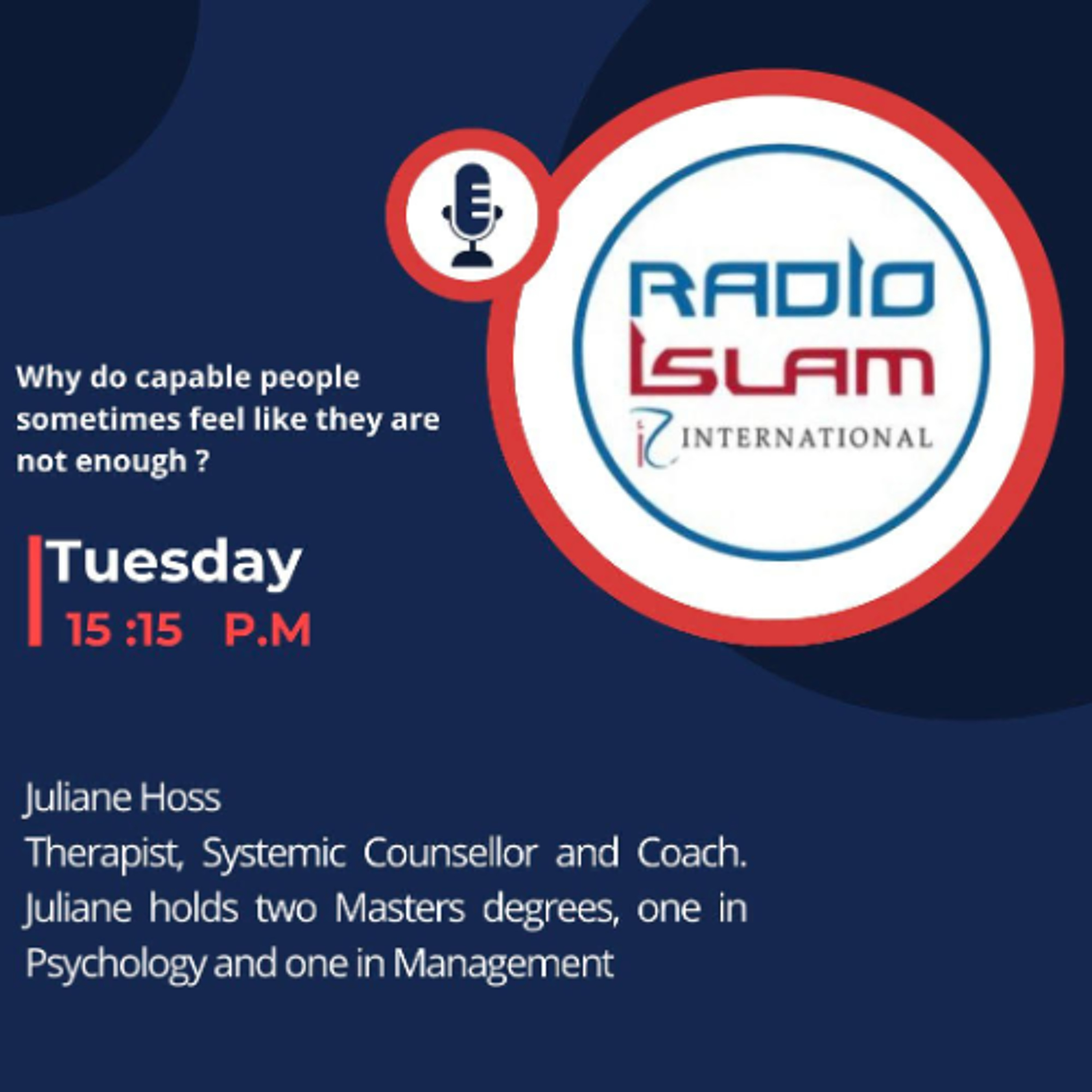 RADIO
ISLAM
INTERNATIONAL

Why do capable people sometimes feel like they are not enough ?

Tuesday
15 :15 P.M

Juliane Hoss
Therapist, Systemic Counsellor and Coach. Juliane holds two Masters degrees, one in Psychology and one in Management